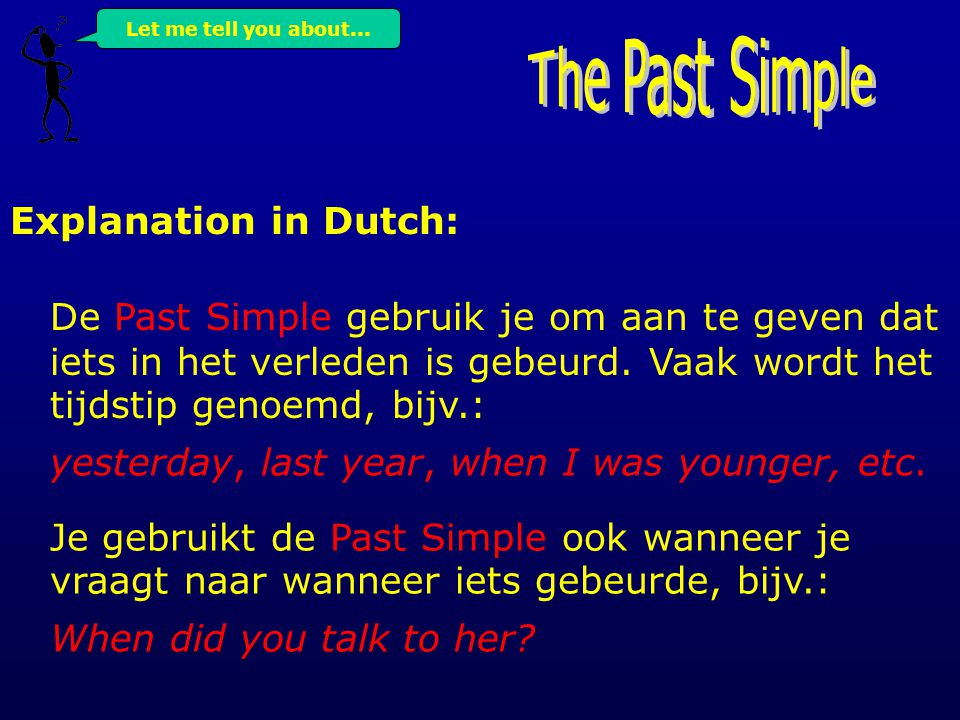 Let me tell you about...

The Past Simple

Explanation in Dutch:

De Past Simple gebruik je om aan te geven dat iets in het verleden is gebeurd. Vaak wordt het tijdstip genoemd, bijv.:

yesterday, last year, when I was younger, etc.

Je gebruikt de Past Simple ook wanneer je vraagt naar wanneer iets gebeurde, bijv.:

When did you talk to her?